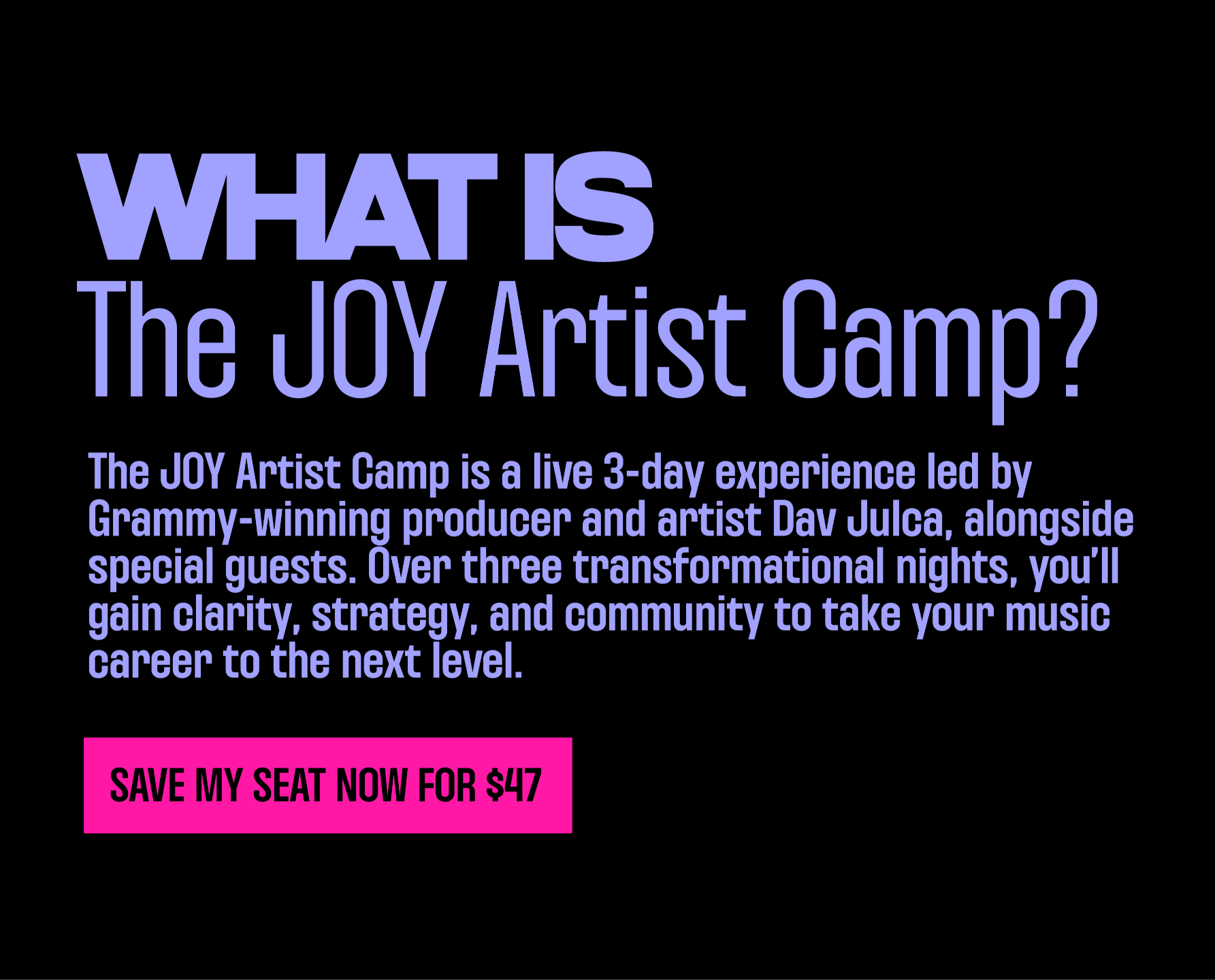 WHAT IS
The JOY Artist Camp?

The JOY Artist Camp is a live 3-day experience led by Grammy-winning producer and artist Dav Julca, alongside special guests. Over three transformational nights, you'll gain clarity, strategy, and community to take your music career to the next level.

SAVE MY SEAT NOW FOR $47